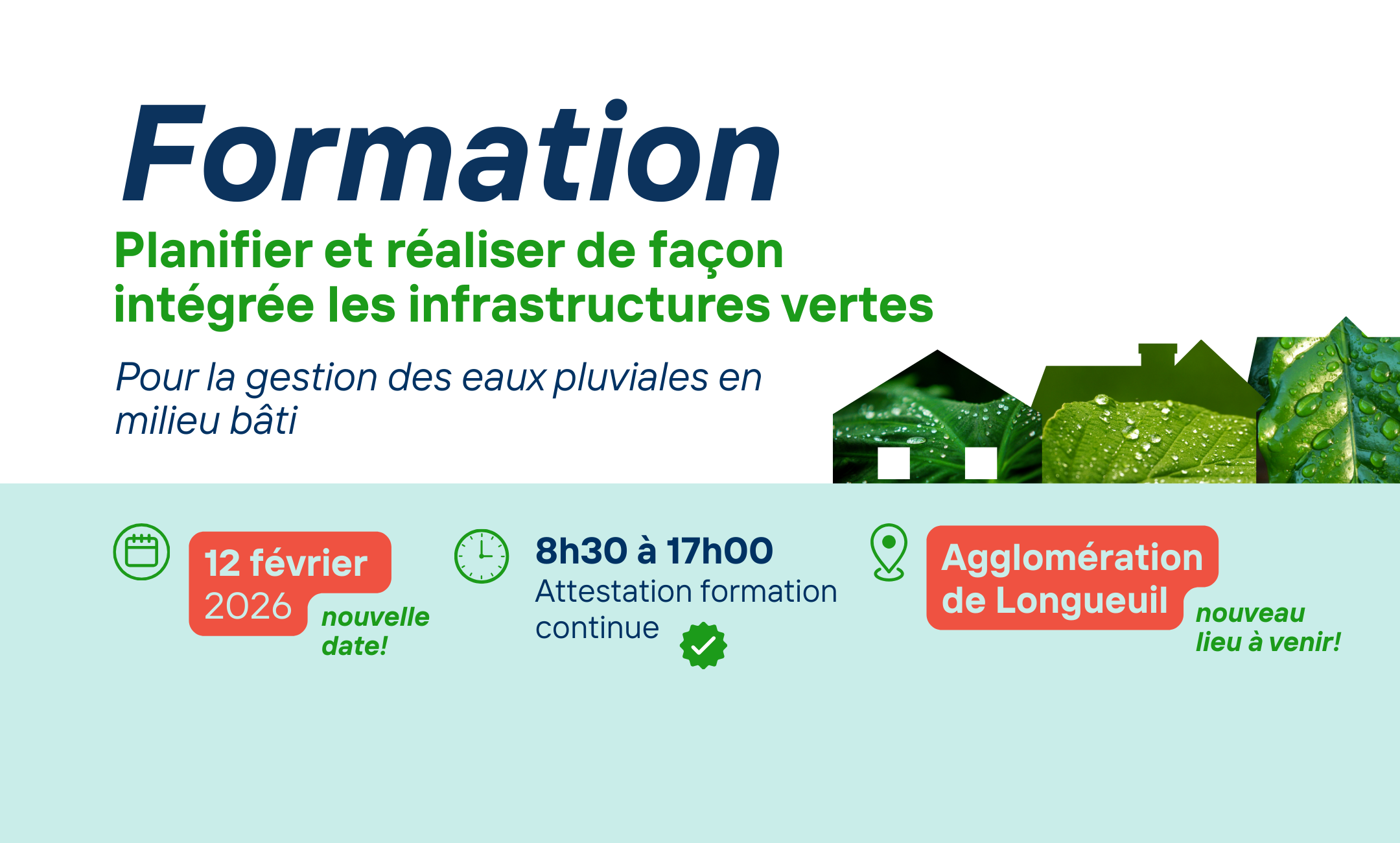 Formation

Planifier et réaliser de façon intégrée les infrastructures vertes

Pour la gestion des eaux pluviales en milieu bâti

12 février 2026

nouvelle date!

8h30 à 17h00

Attestation formation continue

Agglomération de Longueuil

nouveau lieu à venir!